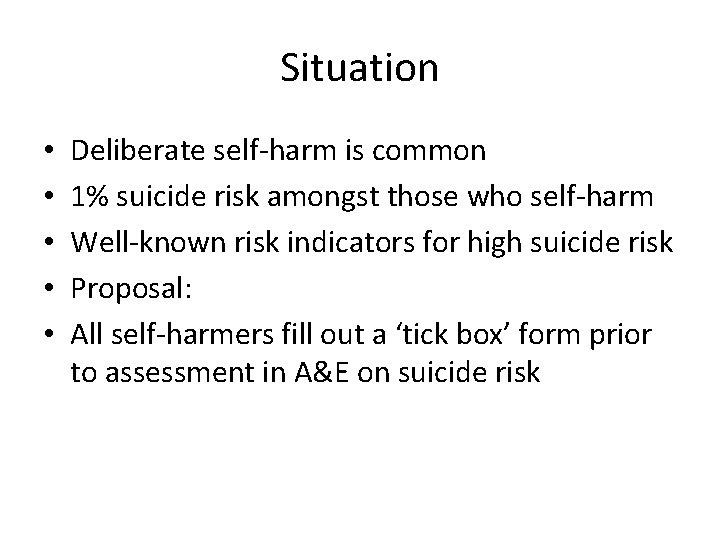 Situation

• Deliberate self-harm is common
• 1% suicide risk amongst those who self-harm
• Well-known risk indicators for high suicide risk
• Proposal:
• All self-harmers fill out a ‘tick box’ form prior to assessment in A&E on suicide risk